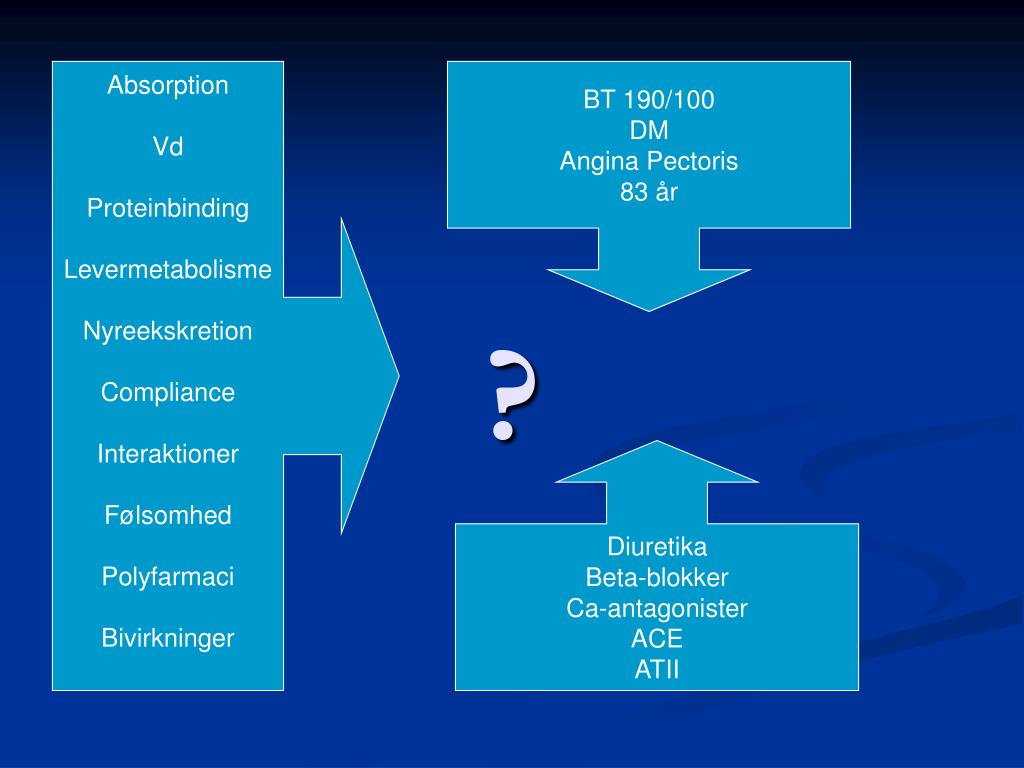 Absorption

Vd

Proteinbinding

Levermetabolisme

Nyreekskretion

Compliance

Interaktioner

Følsomhed

Polyfarmaci

Bivirkninger

BT 190/100
DM
Angina Pectoris
83 år

?

Diuretika
Beta-blokker
Ca-antagonister
ACE
ATII